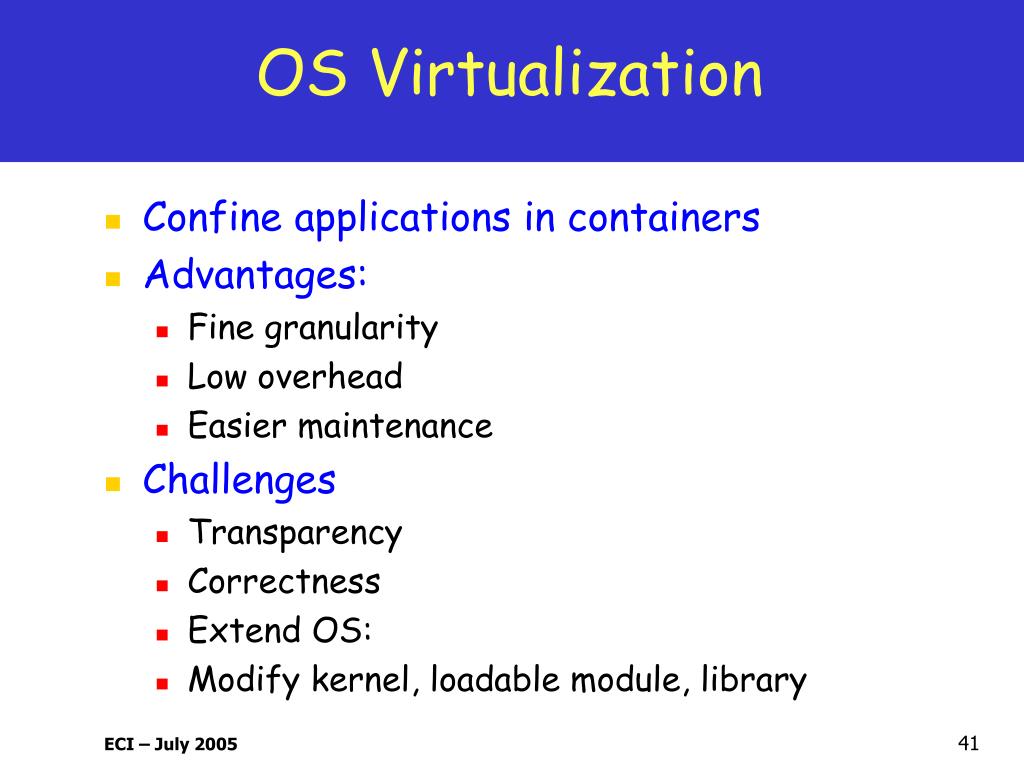 OS Virtualization

- Confine applications in containers
- Advantages:
  - Fine granularity
  - Low overhead
  - Easier maintenance
- Challenges
  - Transparency
  - Correctness
  - Extend OS:
  - Modify kernel, loadable module, library

ECI – July 2005

41